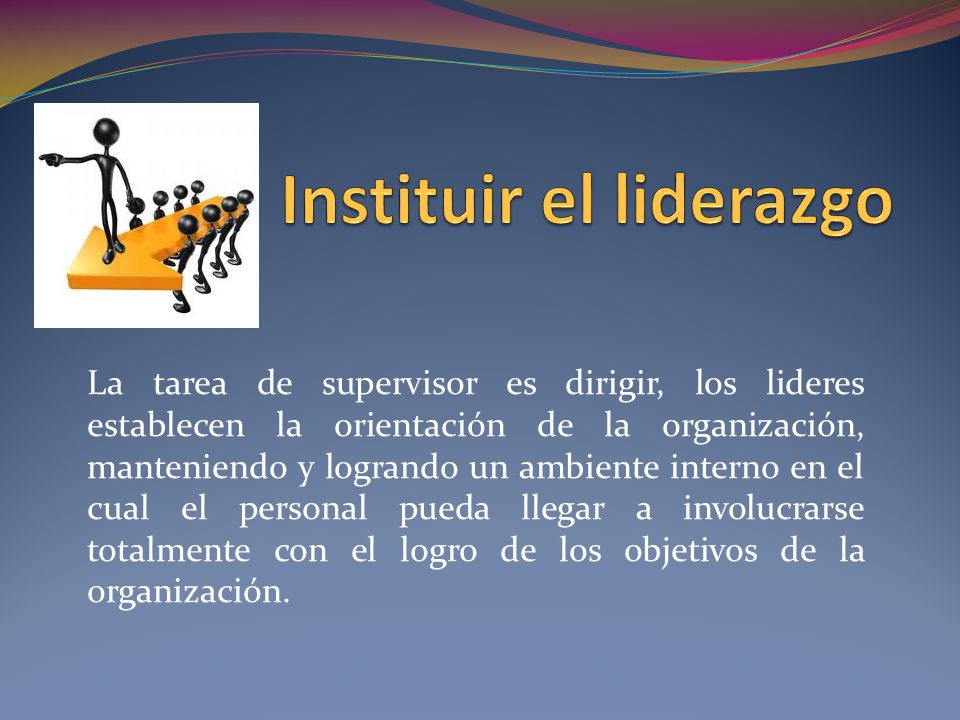 Instituir el liderazgo

La tarea de supervisor es dirigir, los lideres establecen la orientación de la organización, manteniendo y logrando un ambiente interno en el cual el personal pueda llegar a involucrarse totalmente con el logro de los objetivos de la organización.